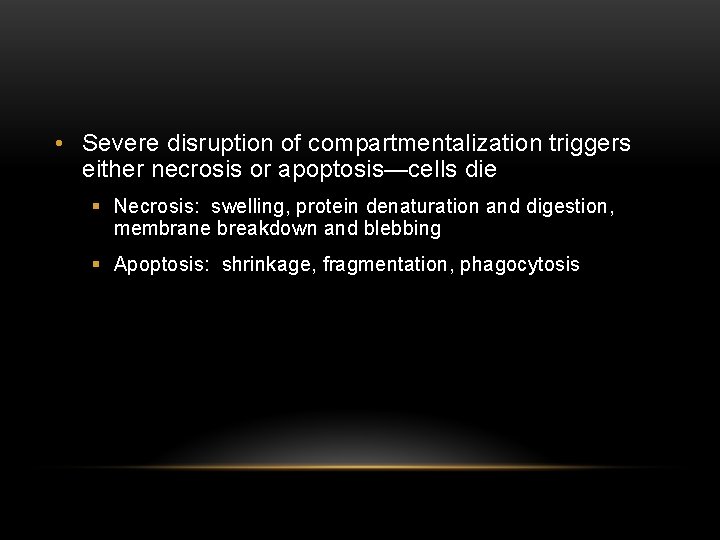 • Severe disruption of compartmentalization triggers either necrosis or apoptosis—cells die

▪ Necrosis: swelling, protein denaturation and digestion, membrane breakdown and blebbing

▪ Apoptosis: shrinkage, fragmentation, phagocytosis